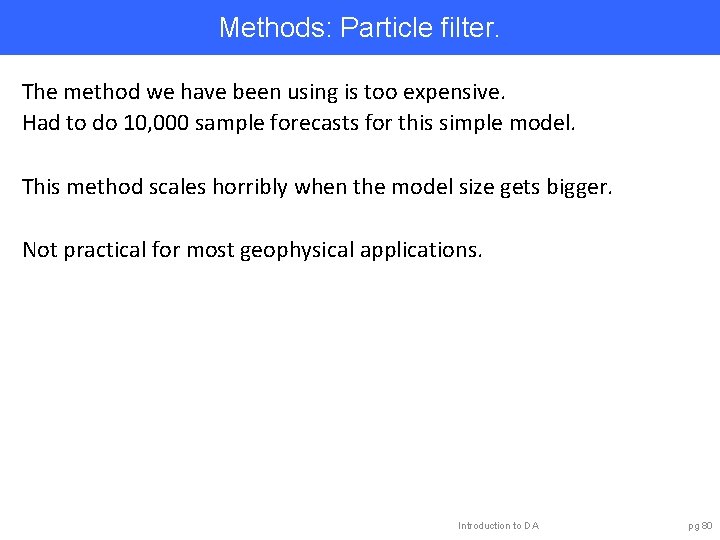 Methods: Particle filter.

The method we have been using is too expensive.
Had to do 10,000 sample forecasts for this simple model.

This method scales horribly when the model size gets bigger.

Not practical for most geophysical applications.

Introduction to DA

pg 80